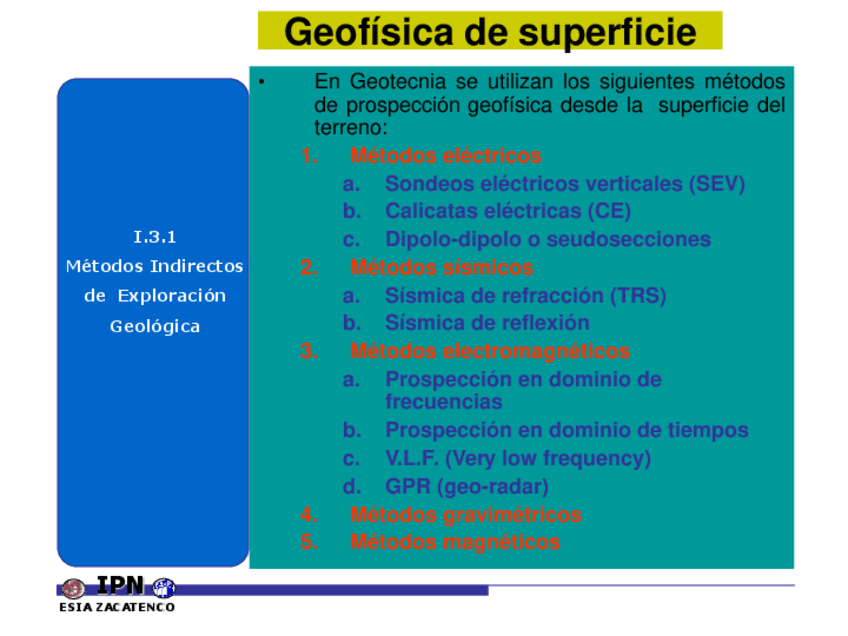 Geofísica de superficie

I.3.1
Métodos Indirectos de Exploración Geológica

• En Geotecnia se utilizan los siguientes métodos de prospección geofísica desde la superficie del terreno:

1. Métodos eléctricos
a. Sondeos eléctricos verticales (SEV)
b. Calicatas eléctricas (CE)
c. Dipolo-dipolo o seudosecciones
2. Métodos sísmicos
a. Sísmica de refracción (TRS)
b. Sísmica de reflexión
3. Métodos electromagnéticos
a. Prospección en dominio de frecuencias
b. Prospección en dominio de tiempos
c. V.L.F. (Very low frequency)
d. GPR (geo-radar)
4. Métodos gravimétricos
5. Métodos magnéticos

IPN
ESIA ZACATENCO